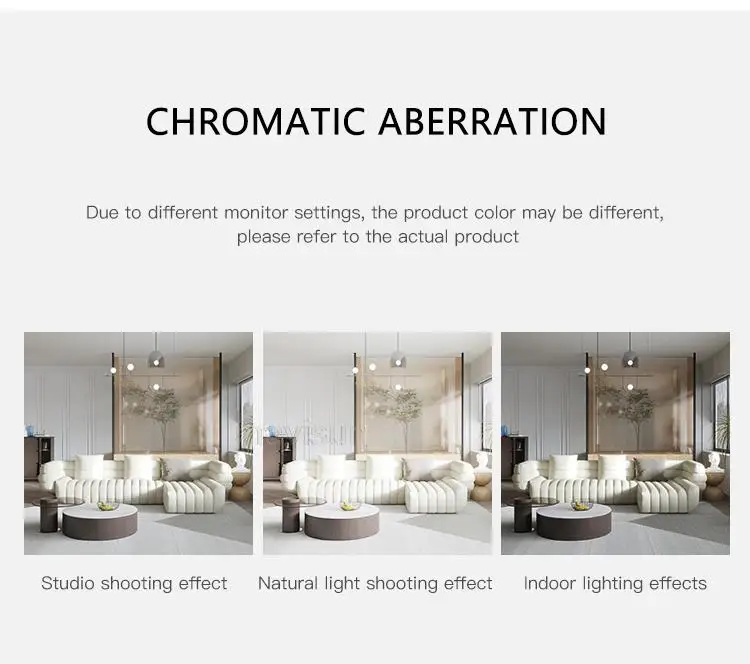 CHROMATIC ABERRATION

Due to different monitor settings, the product color may be different, please refer to the actual product

Studio shooting effect

Natural light shooting effect

Indoor lighting effects